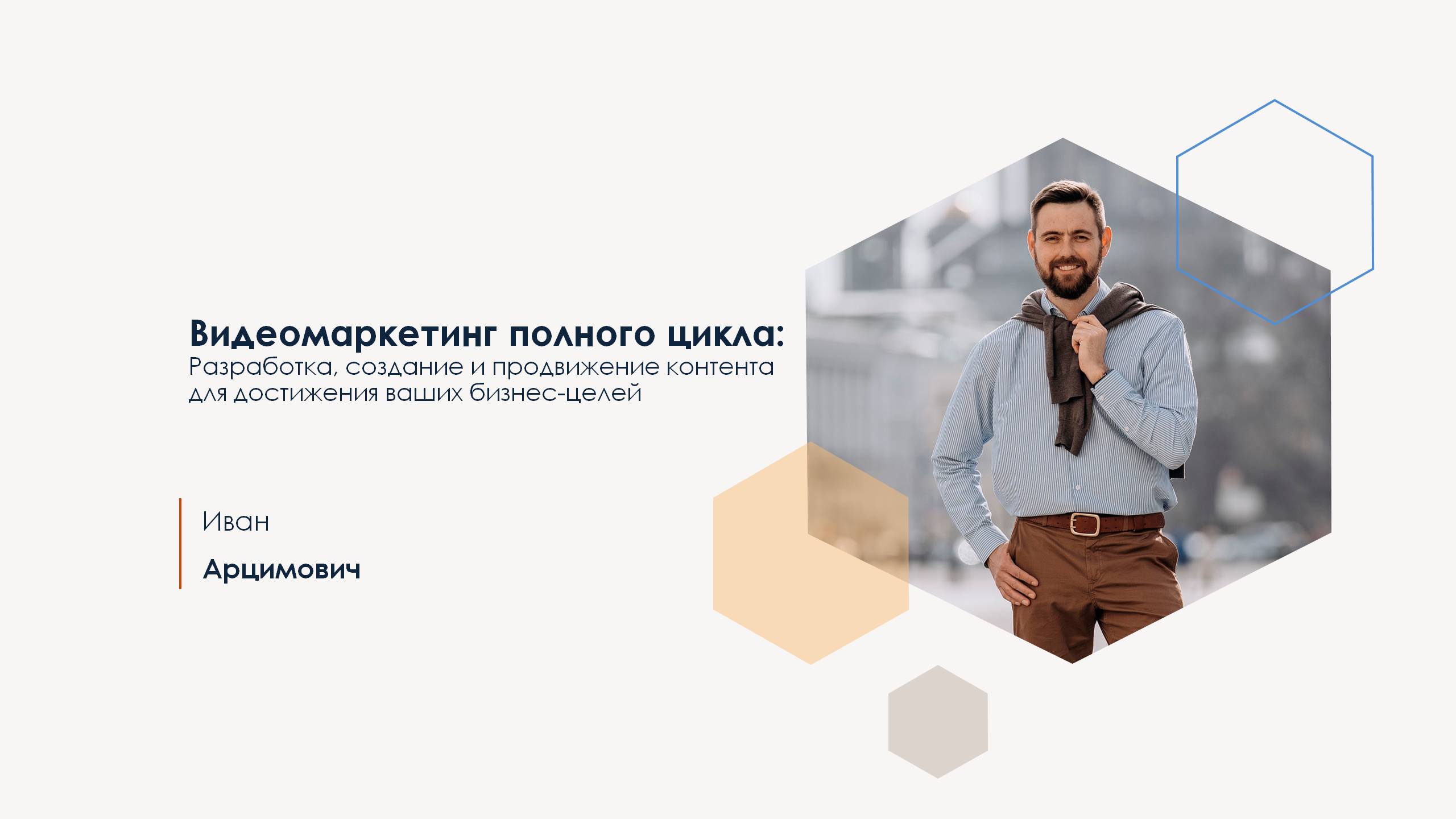 Видеомаркетинг полного цикла:
Разработка, создание и продвижение контента для достижения ваших бизнес-целей

Иван

Арцимович